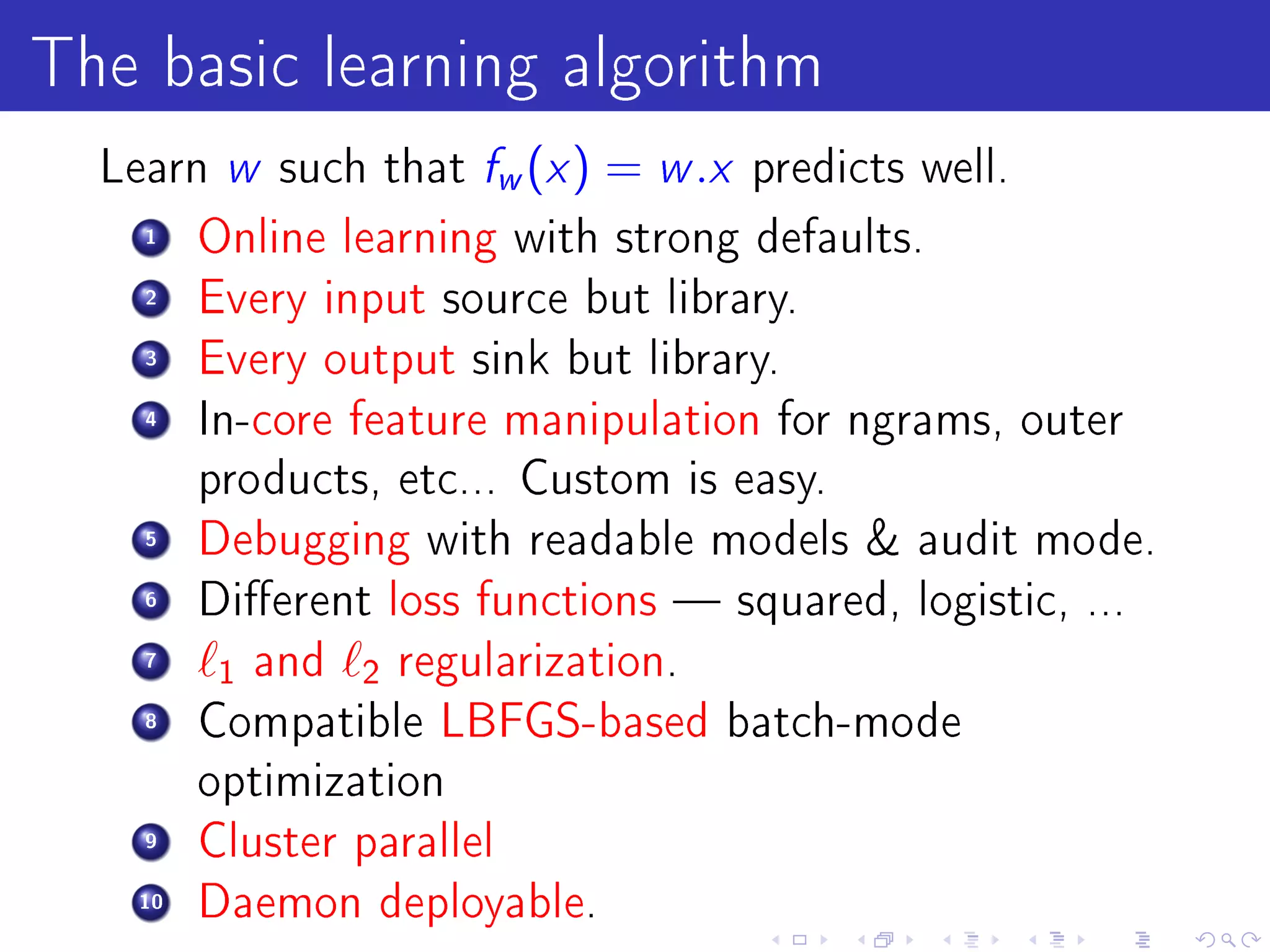 The basic learning algorithm

Learn $w$ such that $f_w(x) = w.x$ predicts well.

1 Online learning with strong defaults.
2 Every input source but library.
3 Every output sink but library.
4 In-core feature manipulation for ngrams, outer products, etc... Custom is easy.
5 Debugging with readable models & audit mode.
6 Different loss functions — squared, logistic, ...
7 $\ell_1$ and $\ell_2$ regularization.
8 Compatible LBFGS-based batch-mode optimization
9 Cluster parallel
10 Daemon deployable.